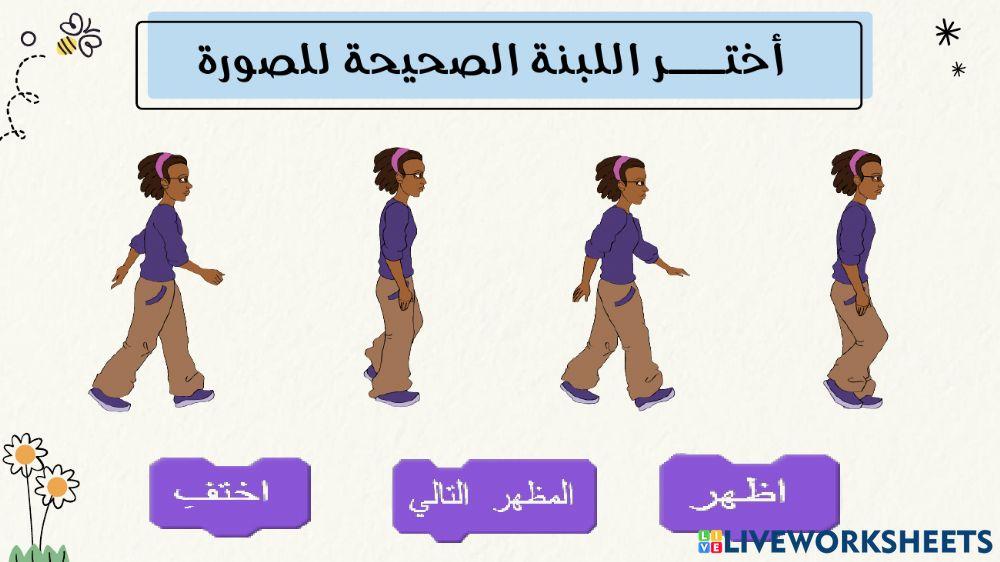 أختـــر اللبنة الصحيحة للصورة

اظهر

المظهر التالي

اختفِ

LIVEWORKSHEETS